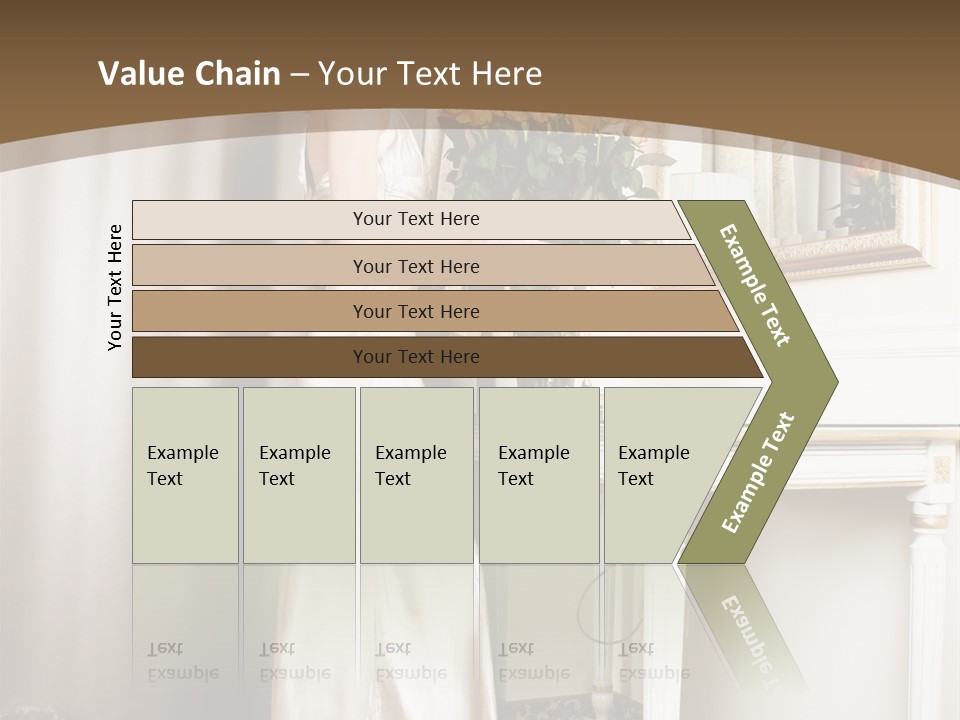 Value Chain – Your Text Here

Your Text Here

Your Text Here

Your Text Here

Your Text Here

Your Text Here

Example Text

Example Text

Example Text

Example Text

Example Text

Example Text

Example Text